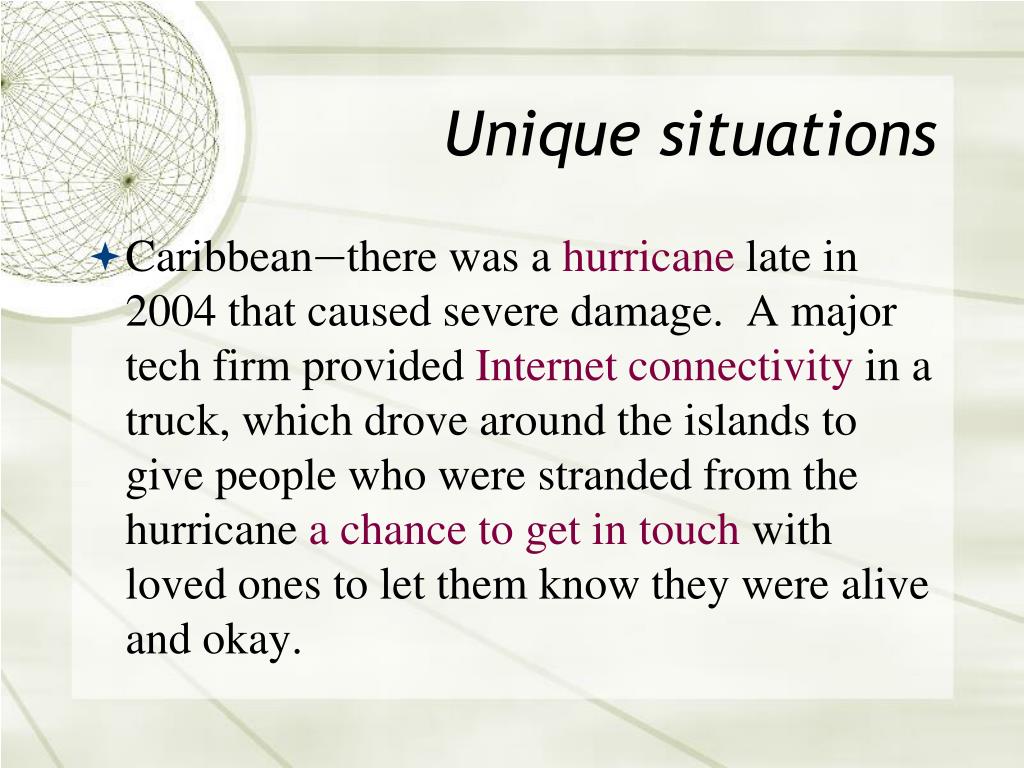 Unique situations

Caribbean—there was a hurricane late in 2004 that caused severe damage.  A major tech firm provided Internet connectivity in a truck, which drove around the islands to give people who were stranded from the hurricane a chance to get in touch with loved ones to let them know they were alive and okay.